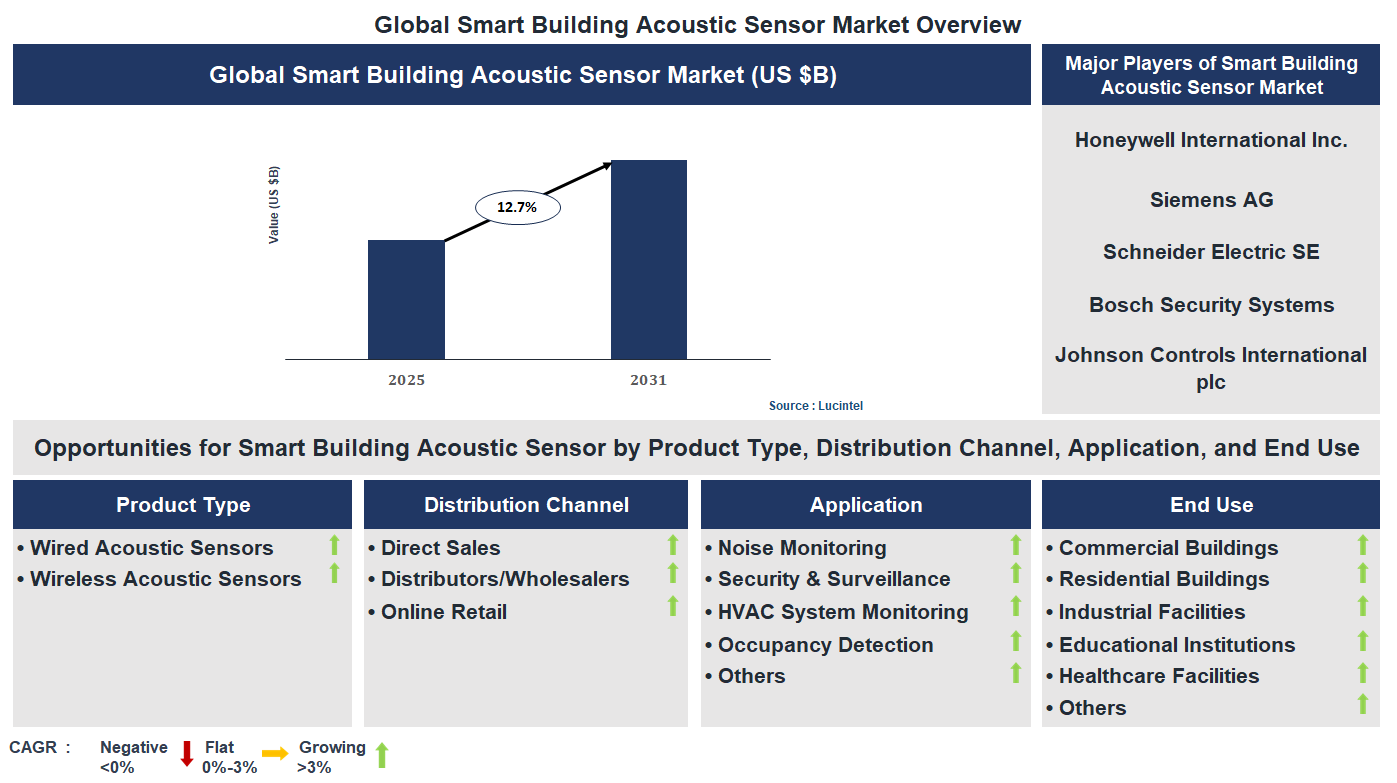 Global Smart Building Acoustic Sensor Market Overview

Global Smart Building Acoustic Sensor Market (US $B)

Value (US $B)

12.7%

2025

2031

Source : Lucintel

Major Players of Smart Building Acoustic Sensor Market

Honeywell International Inc.

Siemens AG

Schneider Electric SE

Bosch Security Systems

Johnson Controls International plc

Opportunities for Smart Building Acoustic Sensor by Product Type, Distribution Channel, Application, and End Use

Product Type

• Wired Acoustic Sensors
• Wireless Acoustic Sensors

Distribution Channel

• Direct Sales
• Distributors/Wholesalers
• Online Retail

Application

• Noise Monitoring
• Security & Surveillance
• HVAC System Monitoring
• Occupancy Detection
• Others

End Use

• Commercial Buildings
• Residential Buildings
• Industrial Facilities
• Educational Institutions
• Healthcare Facilities
• Others

CAGR : Negative <0% Flat 0%-3% Growing >3%